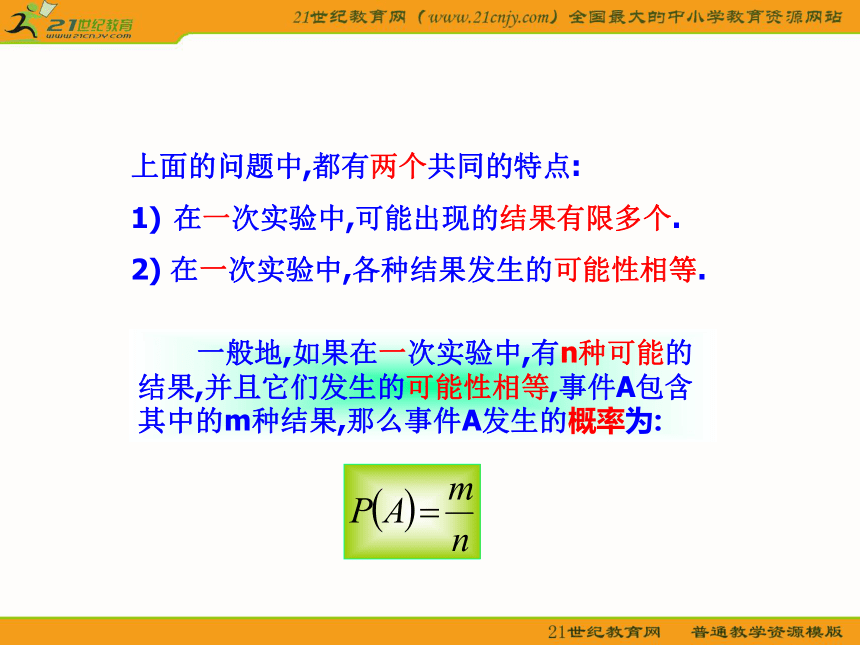 21世纪教育
www.21cnjy.com

21世纪教育网（www.21cnjy.com）全国最大的中小学教育资源网站

上面的问题中,都有两个共同的特点:

1) 在一次实验中,可能出现的结果有限多个.

2) 在一次实验中,各种结果发生的可能性相等.

一般地,如果在一次实验中,有n种可能的结果,并且它们发生的可能性相等,事件A包含其中的m种结果,那么事件A发生的概率为:

$P(A)=\frac{m}{n}$

21世纪教育网 普通教学资源模版